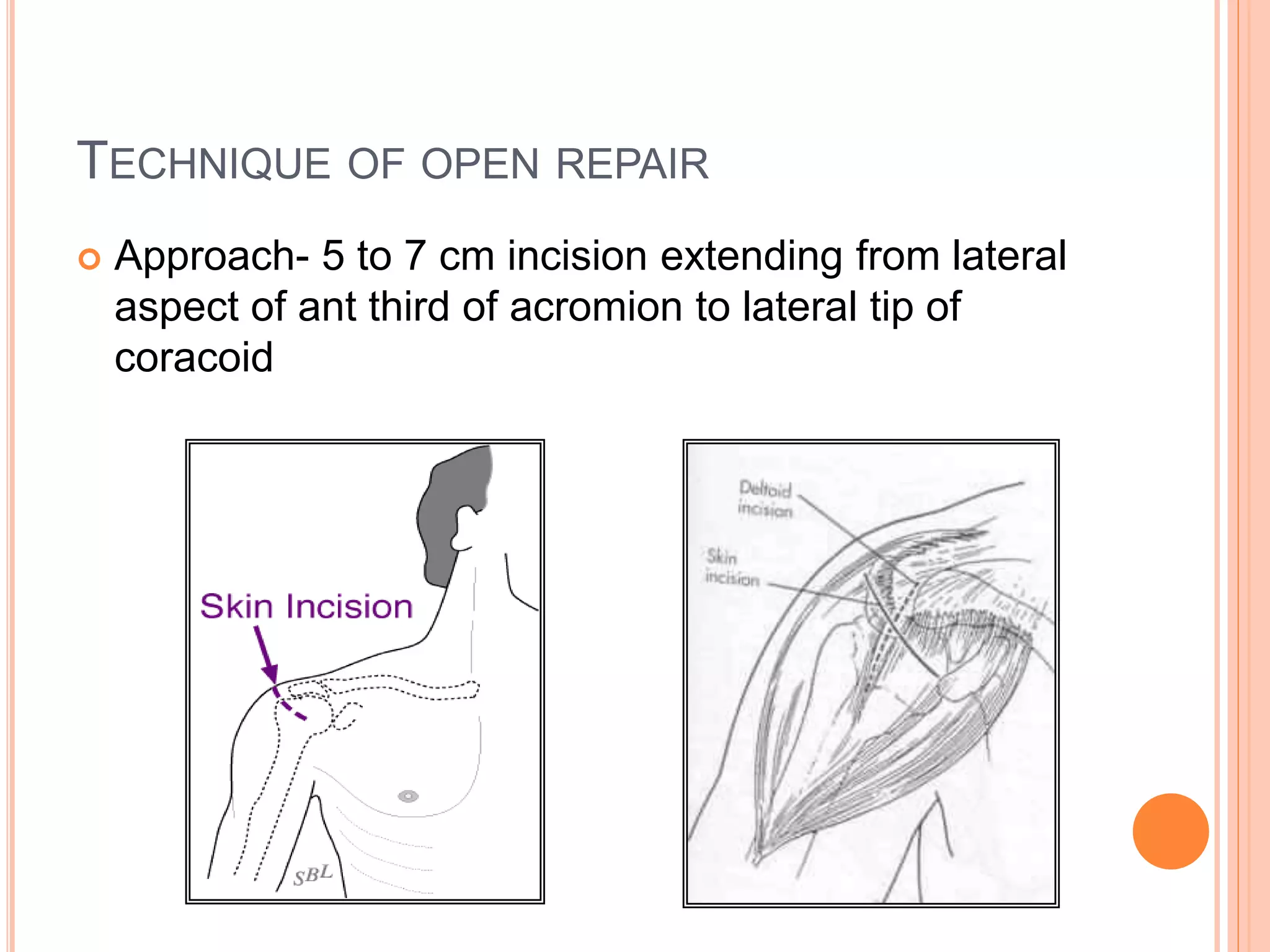 TECHNIQUE OF OPEN REPAIR

Approach- 5 to 7 cm incision extending from lateral aspect of ant third of acromion to lateral tip of coracoid

Skin Incision

SBL

Deltoid incision

Skin incision